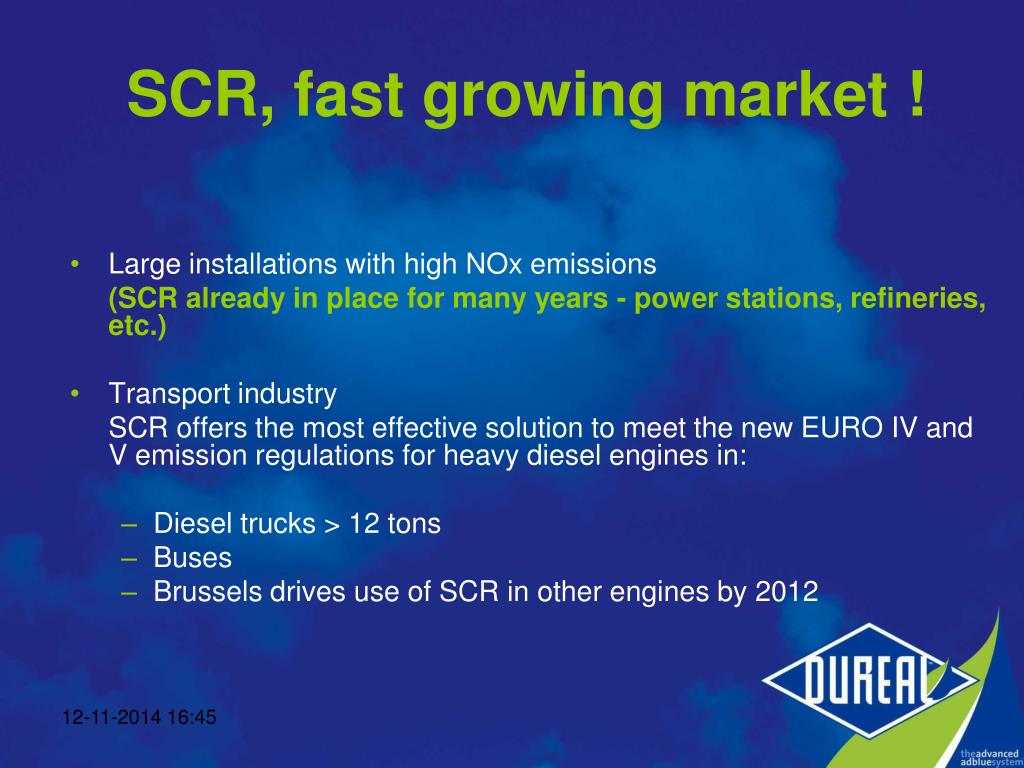 SCR, fast growing market !

• Large installations with high NOx emissions

(SCR already in place for many years - power stations, refineries, etc.)

• Transport industry

SCR offers the most effective solution to meet the new EURO IV and V emission regulations for heavy diesel engines in:

– Diesel trucks > 12 tons
– Buses
– Brussels drives use of SCR in other engines by 2012

DUREAL

12-11-2014 16:45

theadvanced adbluesystem